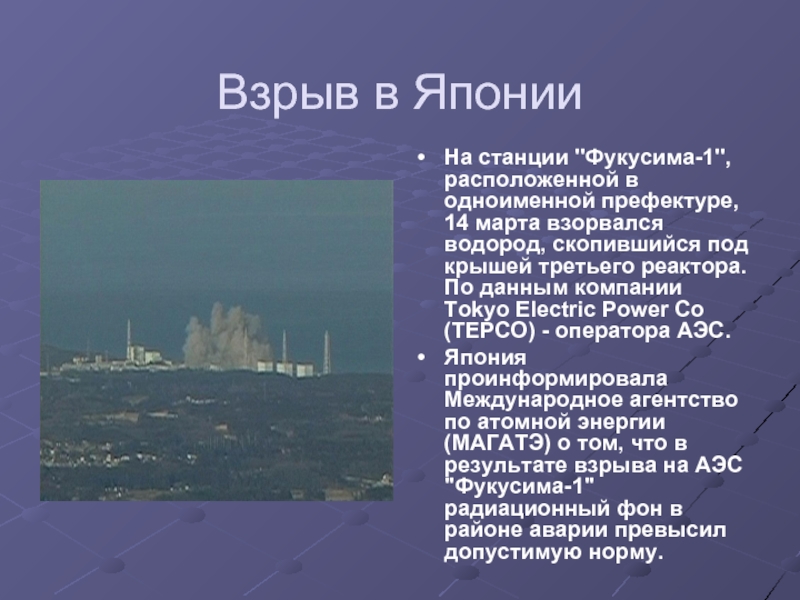 Взрыв в Японии

• На станции "Фукусима-1", расположенной в одноименной префектуре, 14 марта взорвался водород, скопившийся под крышей третьего реактора. По данным компании Tokyo Electric Power Co (TEPCO) - оператора АЭС.

• Япония проинформировала Международное агентство по атомной энергии (МАГАТЭ) о том, что в результате взрыва на АЭС "Фукусима-1" радиационный фон в районе аварии превысил допустимую норму.